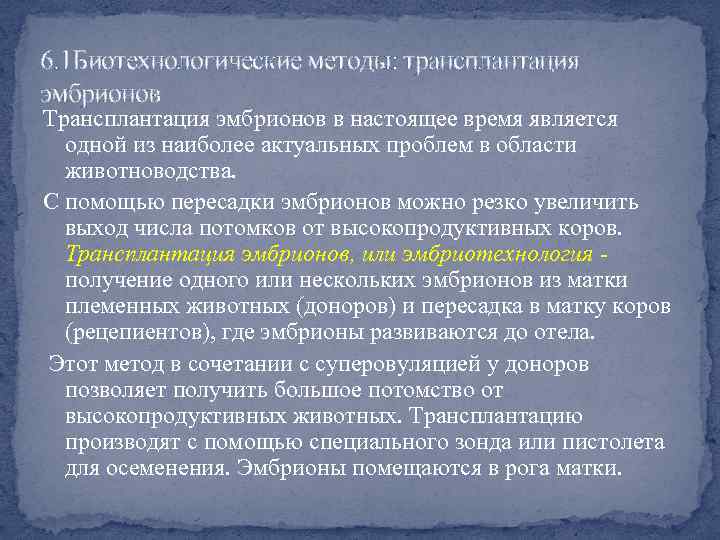 6.1Биотехнологические методы: трансплантация эмбрионов

Трансплантация эмбрионов в настоящее время является одной из наиболее актуальных проблем в области животноводства.

С помощью пересадки эмбрионов можно резко увеличить выход числа потомков от высокопродуктивных коров. Трансплантация эмбрионов, или эмбриотехнология - получение одного или нескольких эмбрионов из матки племенных животных (доноров) и пересадка в матку коров (рецепиентов), где эмбрионы развиваются до отела.

Этот метод в сочетании с суперовуляцией у доноров позволяет получить большое потомство от высокопродуктивных животных. Трансплантацию производят с помощью специального зонда или пистолета для осеменения. Эмбрионы помещаются в рога матки.